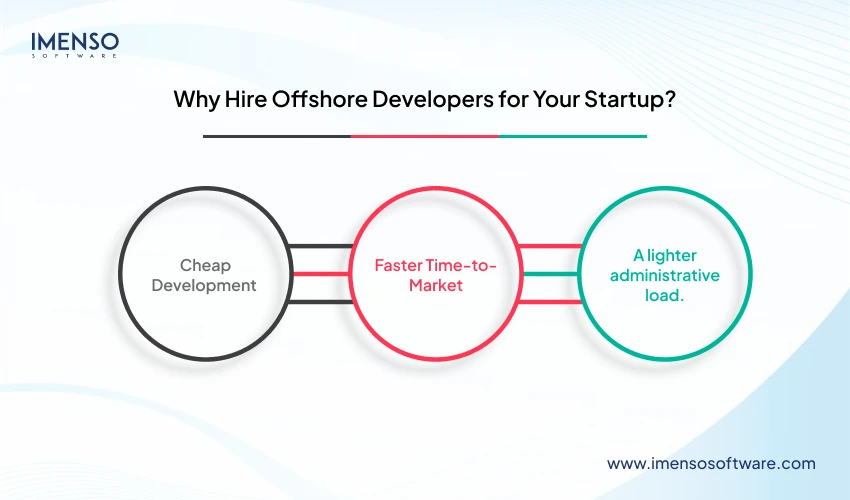 IMENSO
SOFTWARE

Why Hire Offshore Developers for Your Startup?

Cheap Development

Faster Time-to-Market

A lighter administrative load.

www.imensosoftware.com